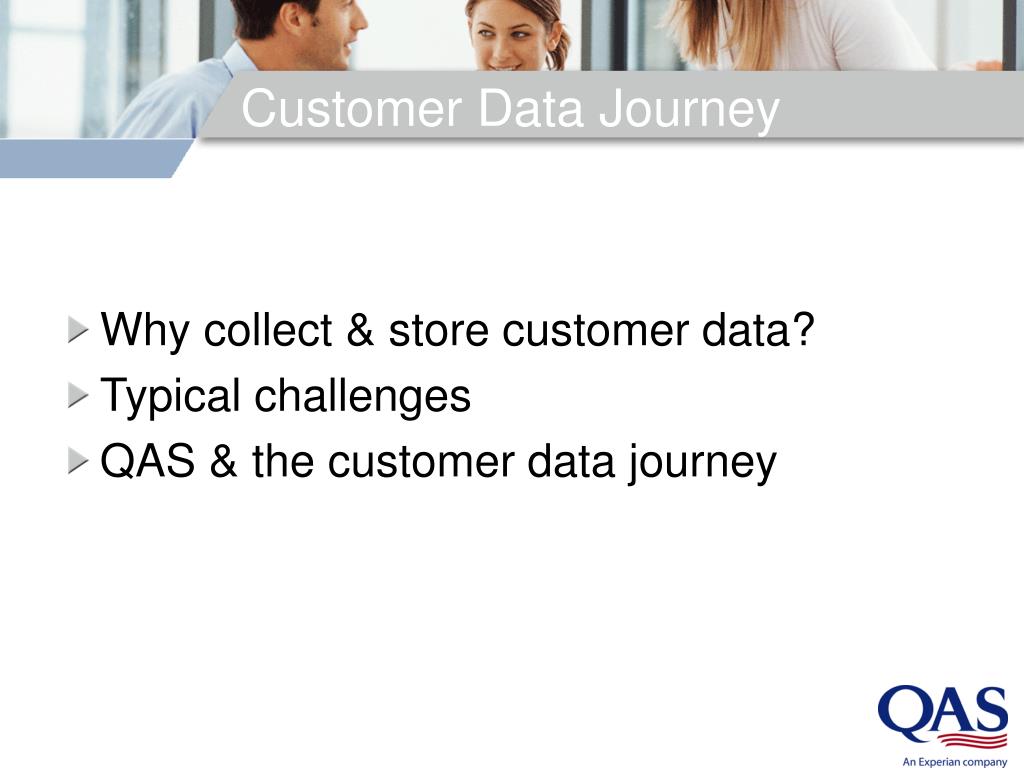 Customer Data Journey

Why collect & store customer data?
Typical challenges
QAS & the customer data journey

QAS
An Experian company